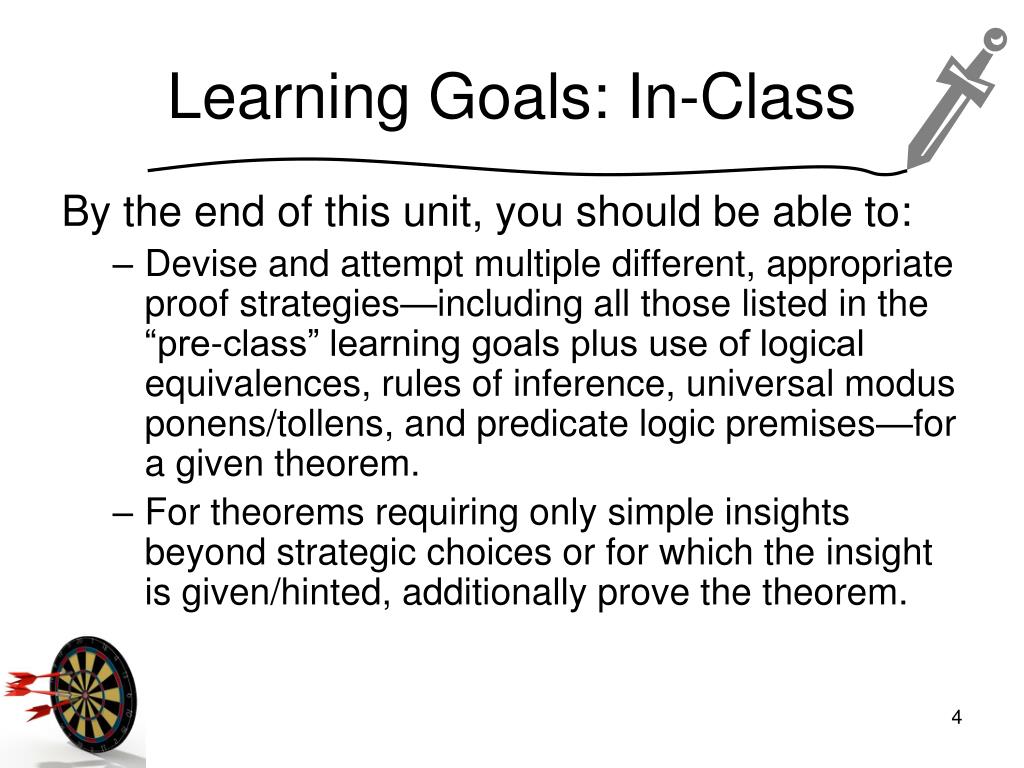 Learning Goals: In-Class

By the end of this unit, you should be able to:

– Devise and attempt multiple different, appropriate proof strategies—including all those listed in the “pre-class” learning goals plus use of logical equivalences, rules of inference, universal modus ponens/tollens, and predicate logic premises—for a given theorem.

– For theorems requiring only simple insights beyond strategic choices or for which the insight is given/hinted, additionally prove the theorem.

4